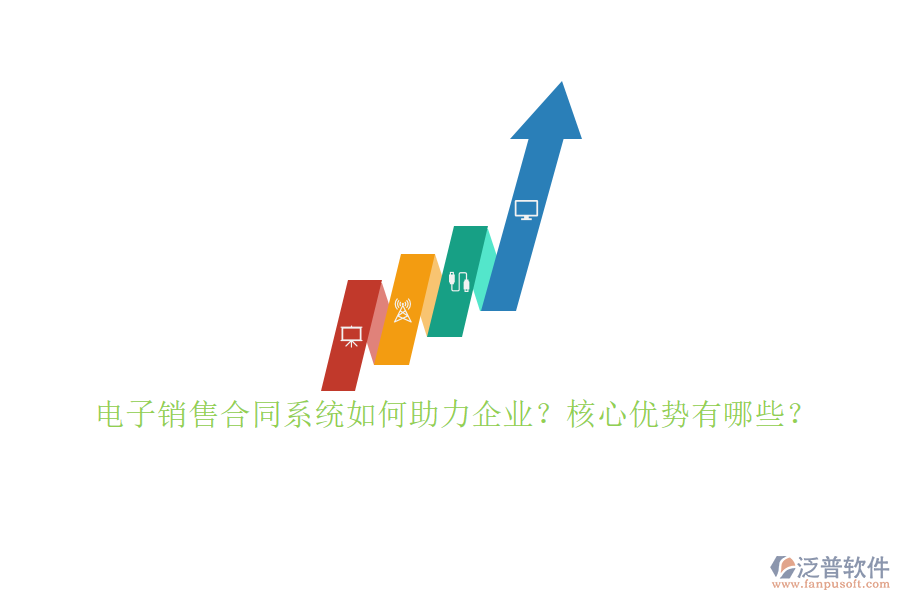 电子销售合同系统如何助力企业？核心优势有哪些？

泛普软件
www.fanpusoft.com